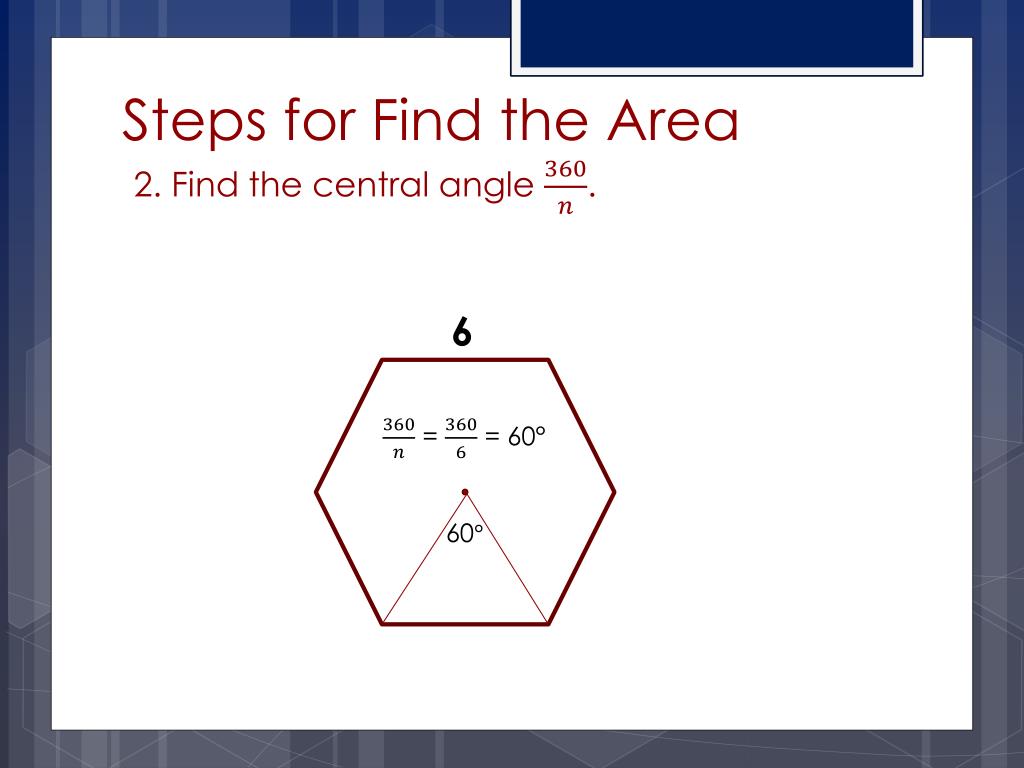 Steps for Find the Area

2. Find the central angle $\frac{360}{n}$.

6

$\frac{360}{n} = \frac{360}{6} = 60°$

60°